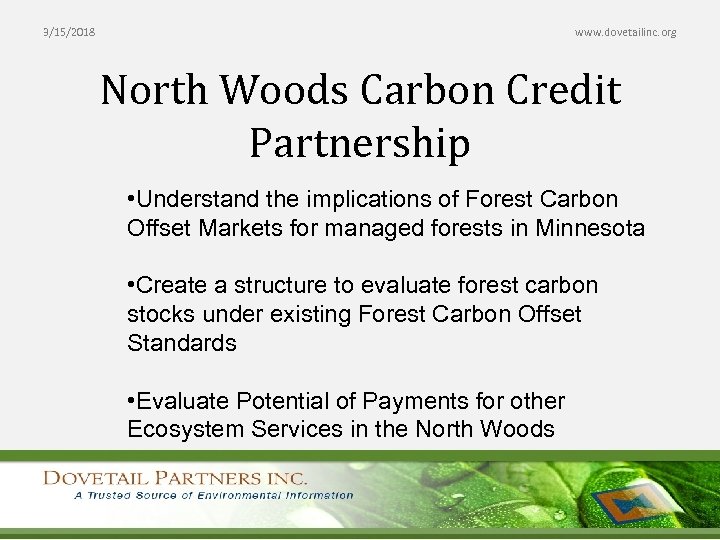 3/15/2018

www.dovetailinc.org

North Woods Carbon Credit Partnership

•Understand the implications of Forest Carbon Offset Markets for managed forests in Minnesota

•Create a structure to evaluate forest carbon stocks under existing Forest Carbon Offset Standards

•Evaluate Potential of Payments for other Ecosystem Services in the North Woods

DOVETAIL PARTNERS INC.
A Trusted Source of Environmental Information